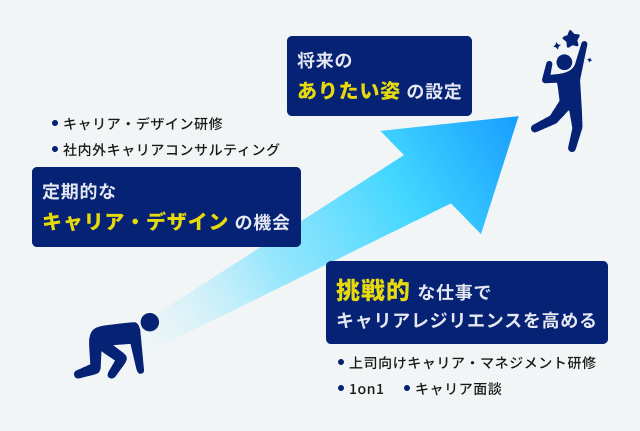 将来の
ありたい姿 の設定

• キャリア・デザイン研修
• 社内外キャリアコンサルティング

定期的な
キャリア・デザイン の機会

挑戦的 な仕事で
キャリアレジリエンスを高める

• 上司向けキャリア・マネジメント研修
• 1on1 • キャリア面談